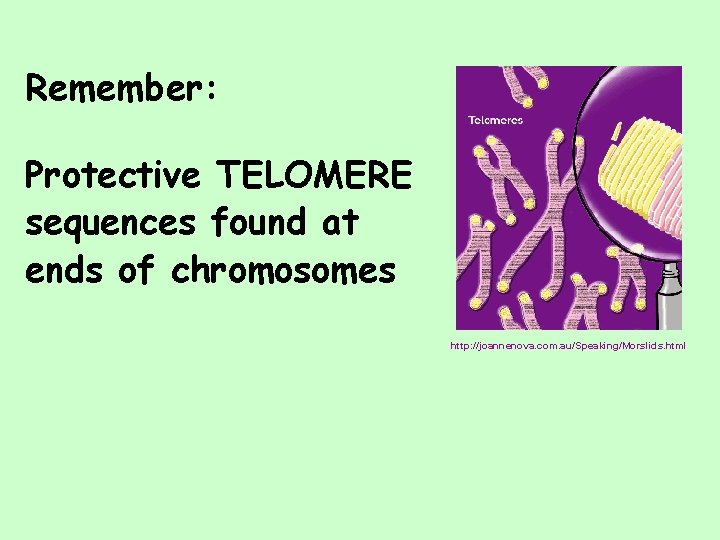 Remember:

Protective TELOMERE sequences found at ends of chromosomes

Telomeres

http://joannenova.com.au/Speaking/Morslids.html